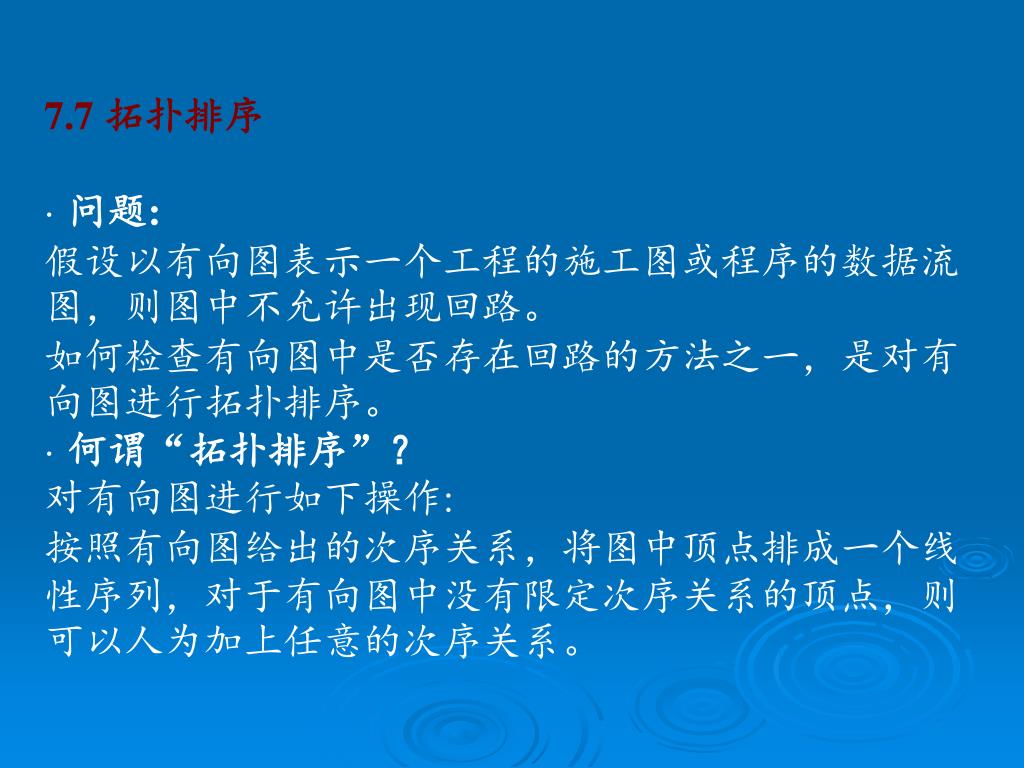 7.7 拓扑排序

· 问题：
假设以有向图表示一个工程的施工图或程序的数据流图，则图中不允许出现回路。
如何检查有向图中是否存在回路的方法之一，是对有向图进行拓扑排序。
· 何谓“拓扑排序”？
对有向图进行如下操作：
按照有向图给出的次序关系，将图中顶点排成一个线性序列，对于有向图中没有限定次序关系的顶点，则可以人为加上任意的次序关系。